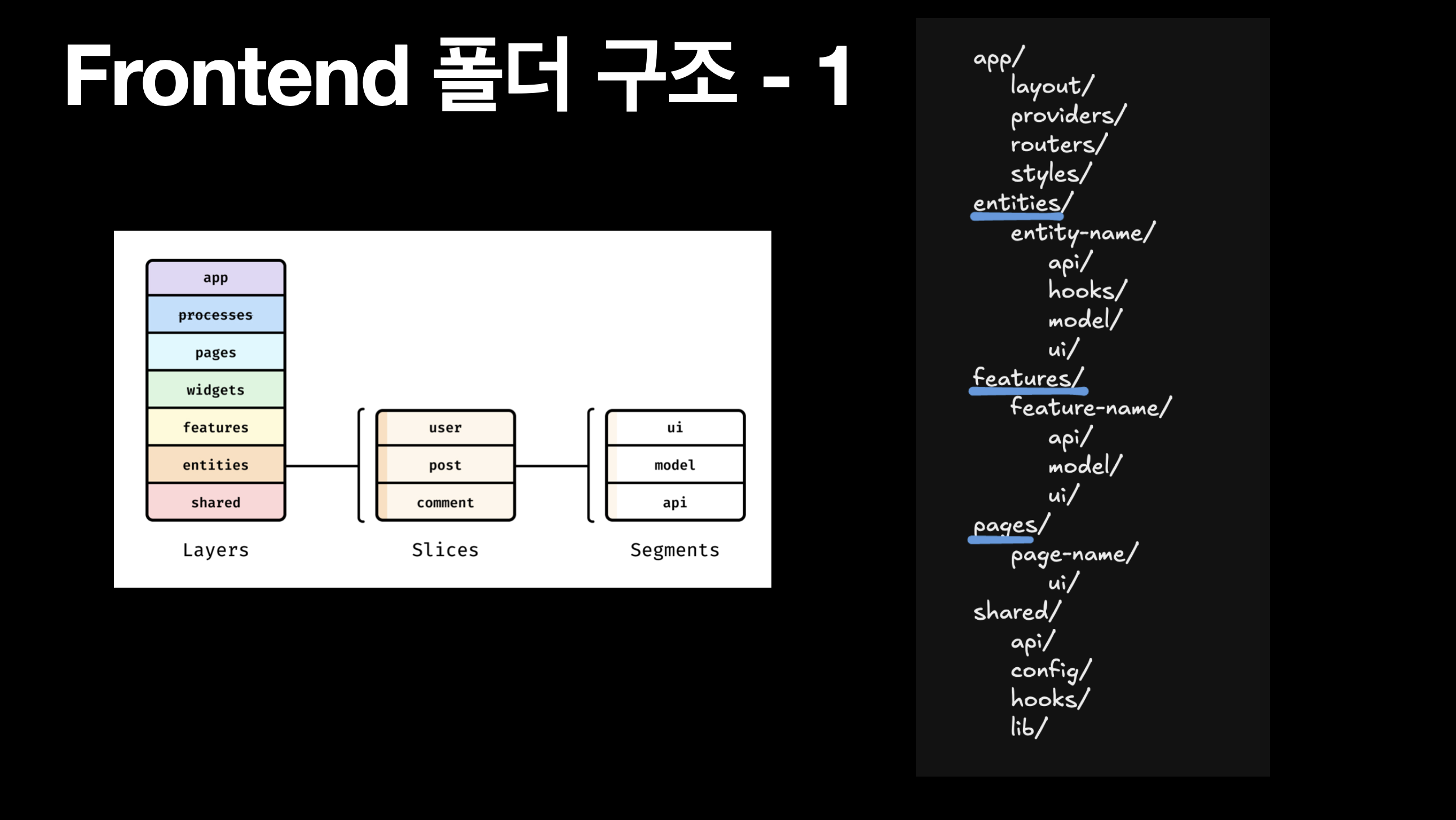 Frontend 폴더 구조 - 1

app
processes
pages
widgets
features
entities
shared

Layers

user
post
comment

Slices

ui
model
api

Segments

app/
layout/
providers/
routers/
styles/
entities/
entity-name/
api/
hooks/
model/
ui/
features/
feature-name/
api/
model/
ui/
pages/
page-name/
ui/
shared/
api/
config/
hooks/
lib/